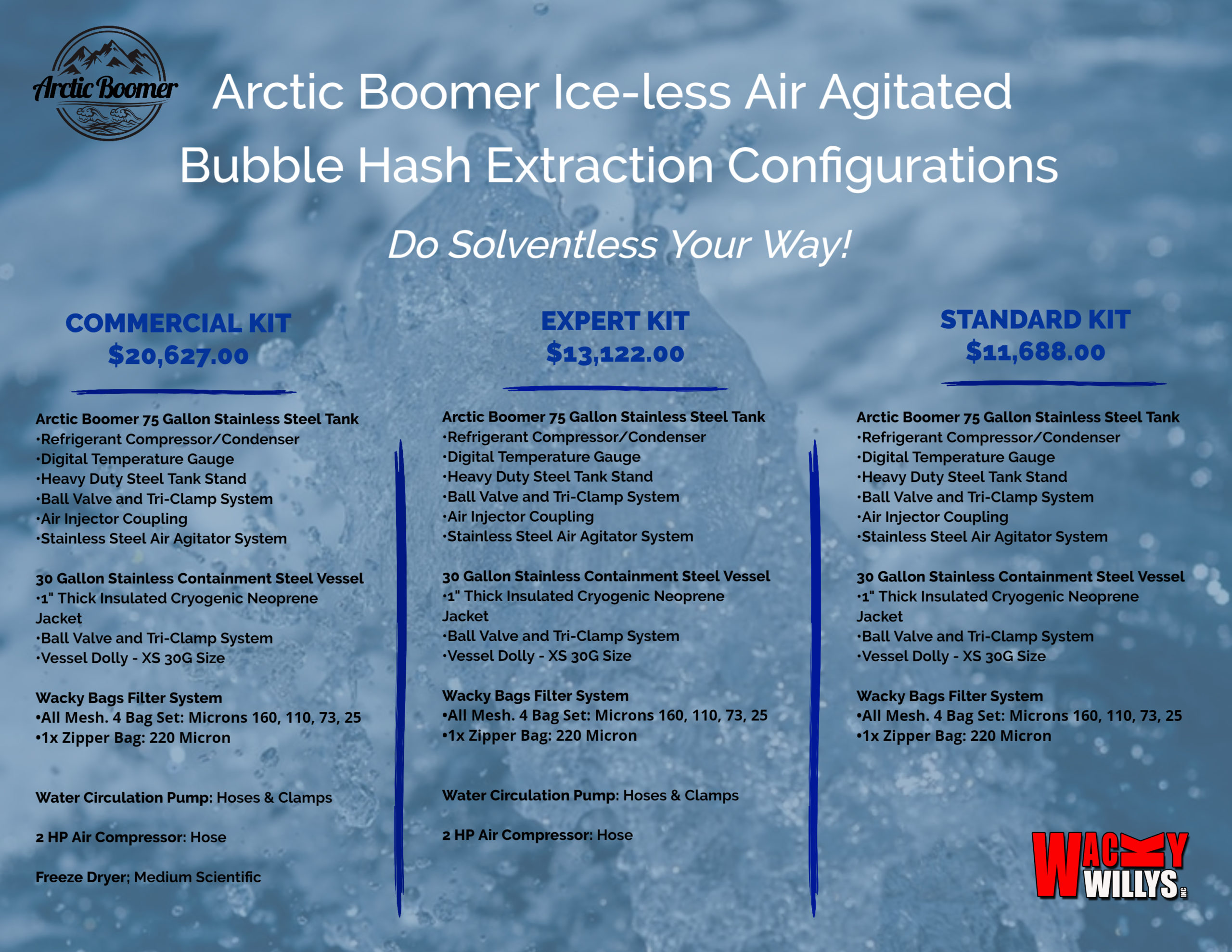 Arctic Boomer

Arctic Boomer Ice-less Air Agitated Bubble Hash Extraction Configurations

Do Solventless Your Way!

COMMERCIAL KIT
$20,627.00

Arctic Boomer 75 Gallon Stainless Steel Tank
•Refrigerant Compressor/Condenser
•Digital Temperature Gauge
•Heavy Duty Steel Tank Stand
•Ball Valve and Tri-Clamp System
•Air Injector Coupling
•Stainless Steel Air Agitator System

30 Gallon Stainless Containment Steel Vessel
•1" Thick Insulated Cryogenic Neoprene Jacket
•Ball Valve and Tri-Clamp System
•Vessel Dolly - XS 30G Size

Wacky Bags Filter System
•All Mesh. 4 Bag Set: Microns 160, 110, 73, 25
•1x Zipper Bag: 220 Micron

Water Circulation Pump: Hoses & Clamps

2 HP Air Compressor: Hose

Freeze Dryer; Medium Scientific

EXPERT KIT
$13,122.00

Arctic Boomer 75 Gallon Stainless Steel Tank
•Refrigerant Compressor/Condenser
•Digital Temperature Gauge
•Heavy Duty Steel Tank Stand
•Ball Valve and Tri-Clamp System
•Air Injector Coupling
•Stainless Steel Air Agitator System

30 Gallon Stainless Containment Steel Vessel
•1" Thick Insulated Cryogenic Neoprene Jacket
•Ball Valve and Tri-Clamp System
•Vessel Dolly - XS 30G Size

Wacky Bags Filter System
•All Mesh. 4 Bag Set: Microns 160, 110, 73, 25
•1x Zipper Bag: 220 Micron

Water Circulation Pump: Hoses & Clamps

2 HP Air Compressor: Hose

STANDARD KIT
$11,688.00

Arctic Boomer 75 Gallon Stainless Steel Tank
•Refrigerant Compressor/Condenser
•Digital Temperature Gauge
•Heavy Duty Steel Tank Stand
•Ball Valve and Tri-Clamp System
•Air Injector Coupling
•Stainless Steel Air Agitator System

30 Gallon Stainless Containment Steel Vessel
•1" Thick Insulated Cryogenic Neoprene Jacket
•Ball Valve and Tri-Clamp System
•Vessel Dolly - XS 30G Size

Wacky Bags Filter System
•All Mesh. 4 Bag Set: Microns 160, 110, 73, 25
•1x Zipper Bag: 220 Micron

WACKY WILLYS INC